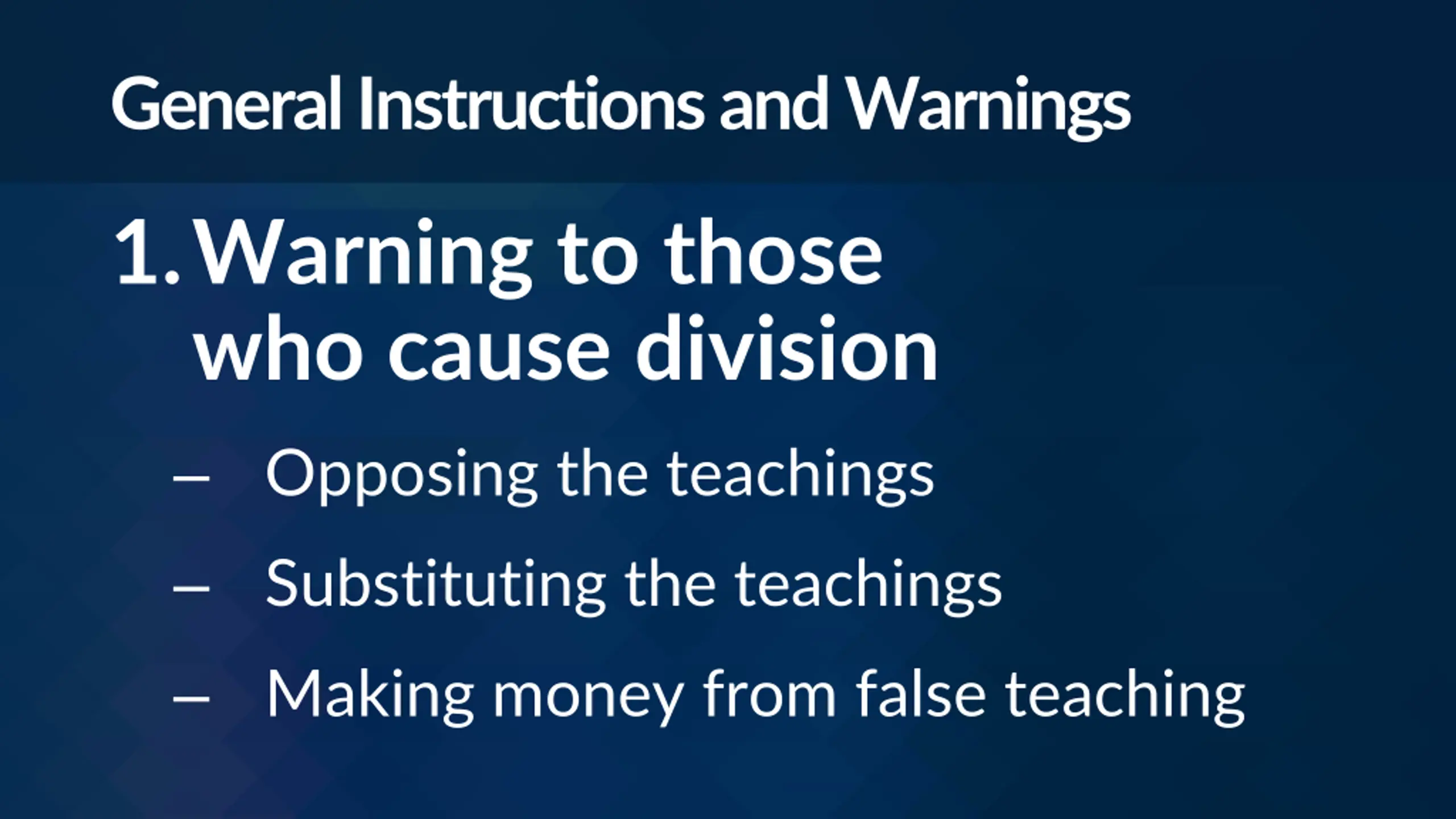 General Instructions and Warnings

1. Warning to those who cause division

– Opposing the teachings

– Substituting the teachings

– Making money from false teaching